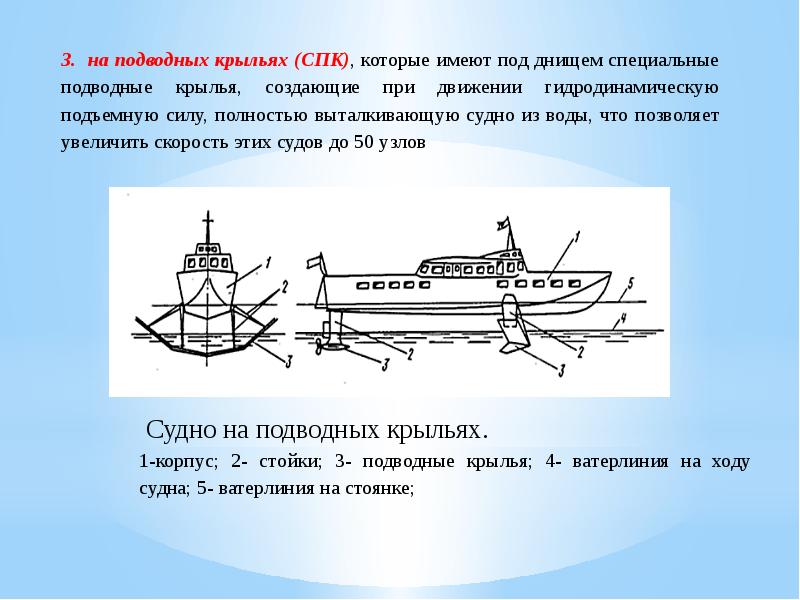 3. на подводных крыльях (СПК), которые имеют под днищем специальные подводные крылья, создающие при движении гидродинамическую подъемную силу, полностью выталкивающую судно из воды, что позволяет увеличить скорость этих судов до 50 узлов

1
2
3
1
5
4
2
3
2
3

Судно на подводных крыльях.

1-корпус; 2- стойки; 3- подводные крылья; 4- ватерлиния на ходу судна; 5- ватерлиния на стоянке;